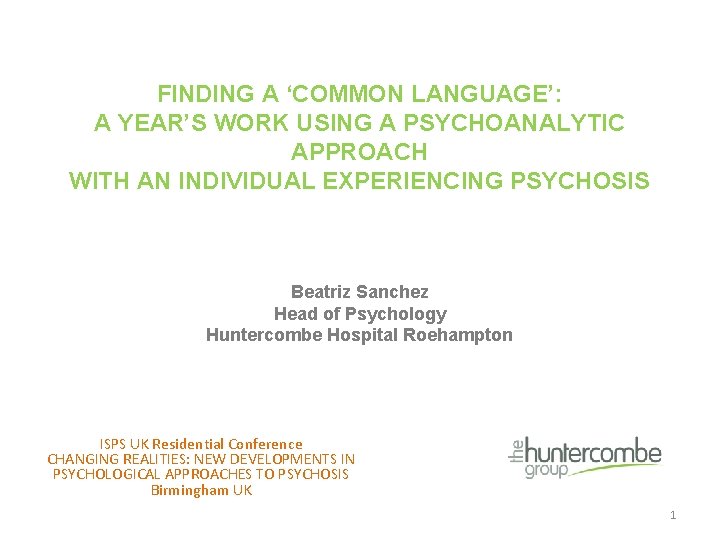 FINDING A 'COMMON LANGUAGE':
A YEAR'S WORK USING A PSYCHOANALYTIC APPROACH
WITH AN INDIVIDUAL EXPERIENCING PSYCHOSIS

Beatriz Sanchez
Head of Psychology
Huntercombe Hospital Roehampton

ISPS UK Residential Conference
CHANGING REALITIES: NEW DEVELOPMENTS IN PSYCHOLOGICAL APPROACHES TO PSYCHOSIS
Birmingham UK

the huntercombe group

1